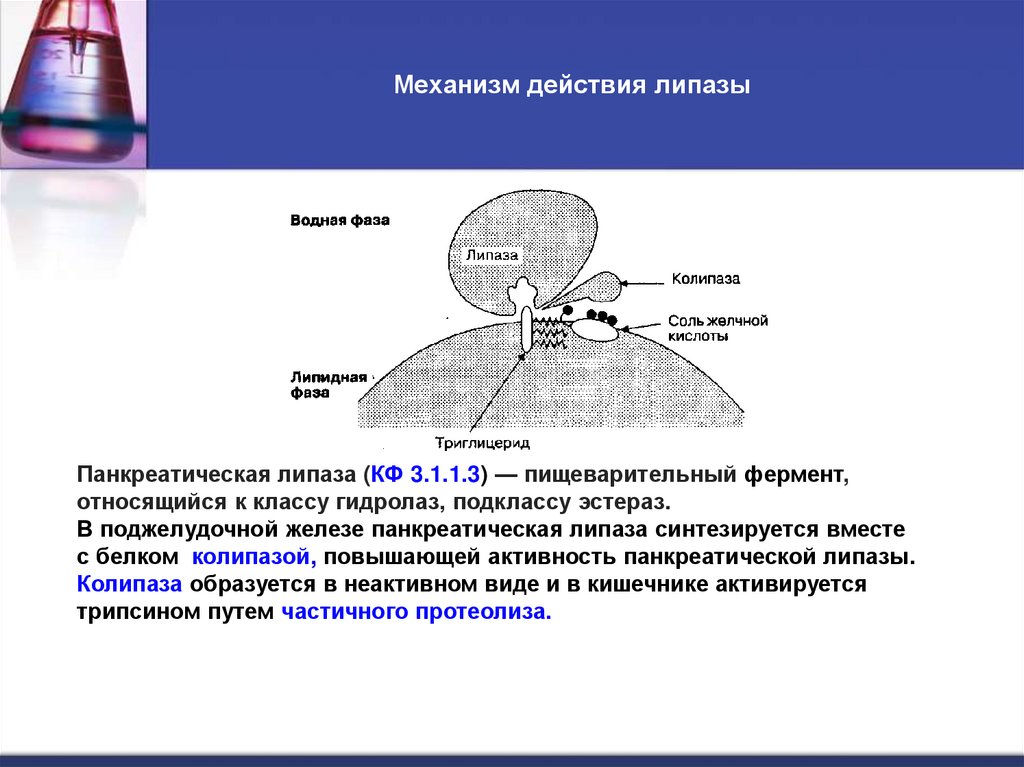 Механизм действия липазы

Водная фаза

Липаза

Колипаза

Соль желчной кислоты

Липидная фаза

Триглицерид

Панкреатическая липаза (КФ 3.1.1.3) — пищеварительный фермент, относящийся к классу гидролаз, подклассу эстераз.
В поджелудочной железе панкреатическая липаза синтезируется вместе с белком колипазой, повышающей активность панкреатической липазы. Колипаза образуется в неактивном виде и в кишечнике активируется трипсином путем частичного протеолиза.